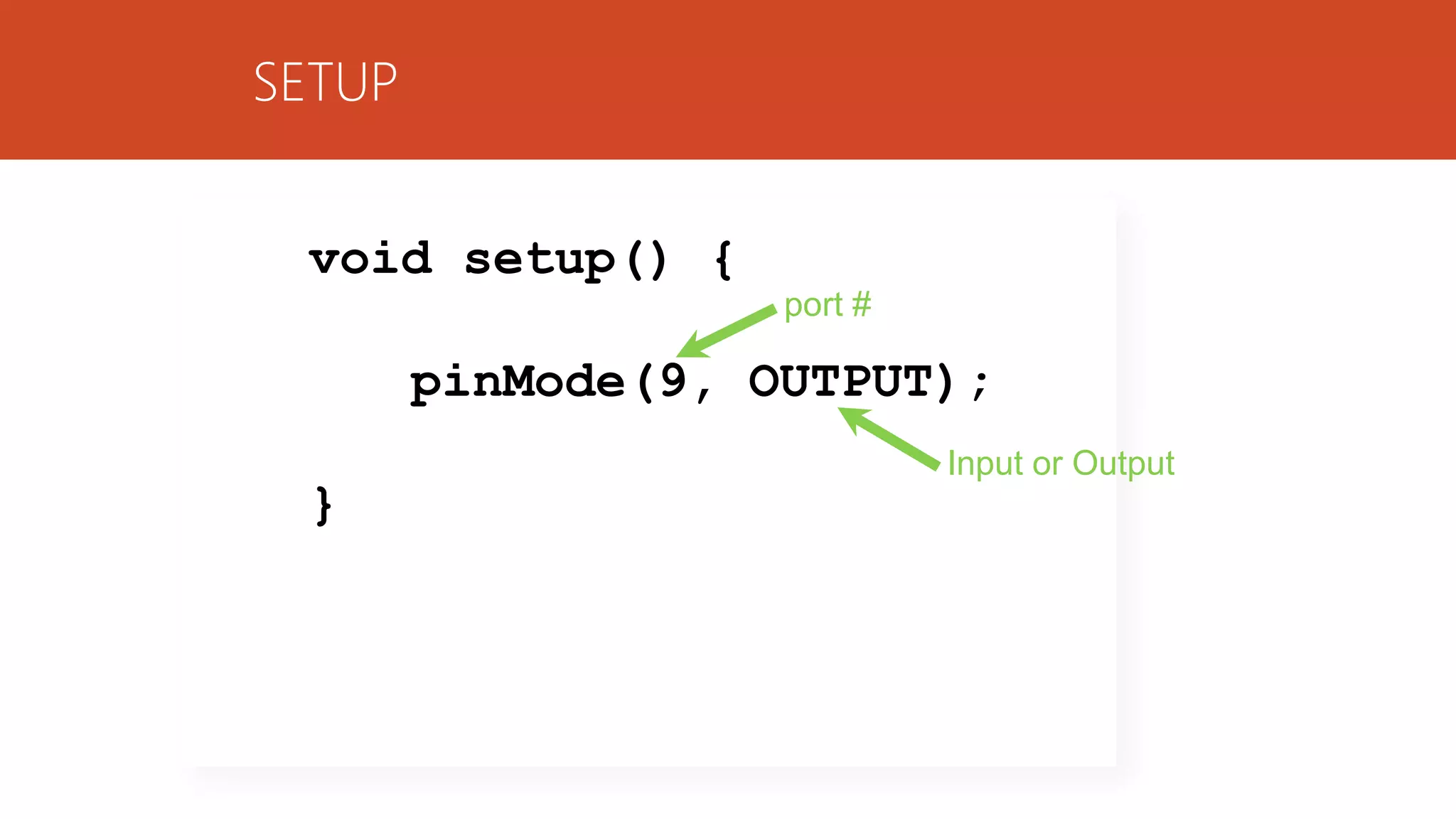 SETUP

void setup() {

port #

pinMode(9, OUTPUT);

Input or Output

}